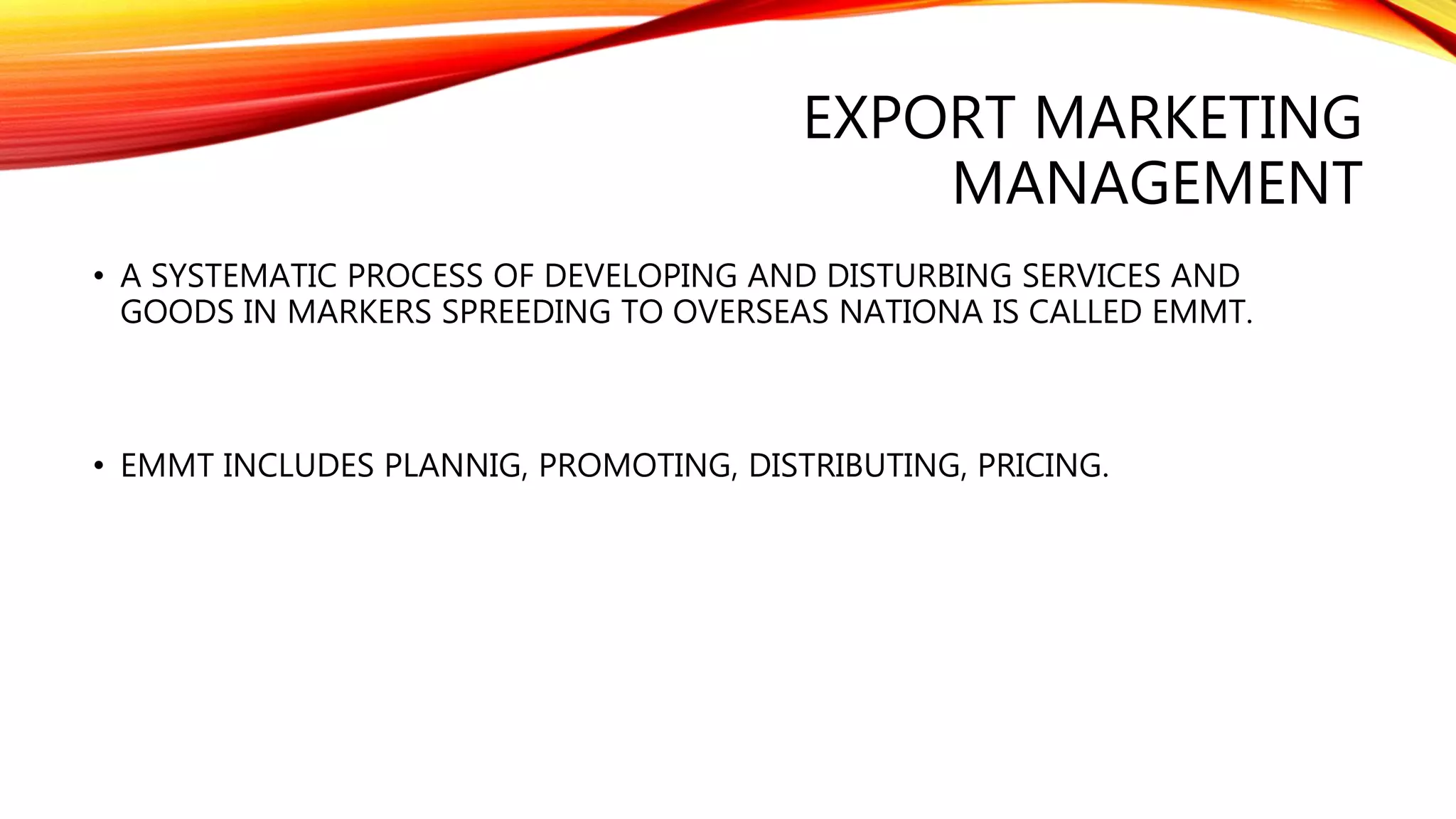 EXPORT MARKETING MANAGEMENT

• A SYSTEMATIC PROCESS OF DEVELOPING AND DISTURBING SERVICES AND GOODS IN MARKERS SPREEDING TO OVERSEAS NATIONA IS CALLED EMMT.

• EMMT INCLUDES PLANNIG, PROMOTING, DISTRIBUTING, PRICING.